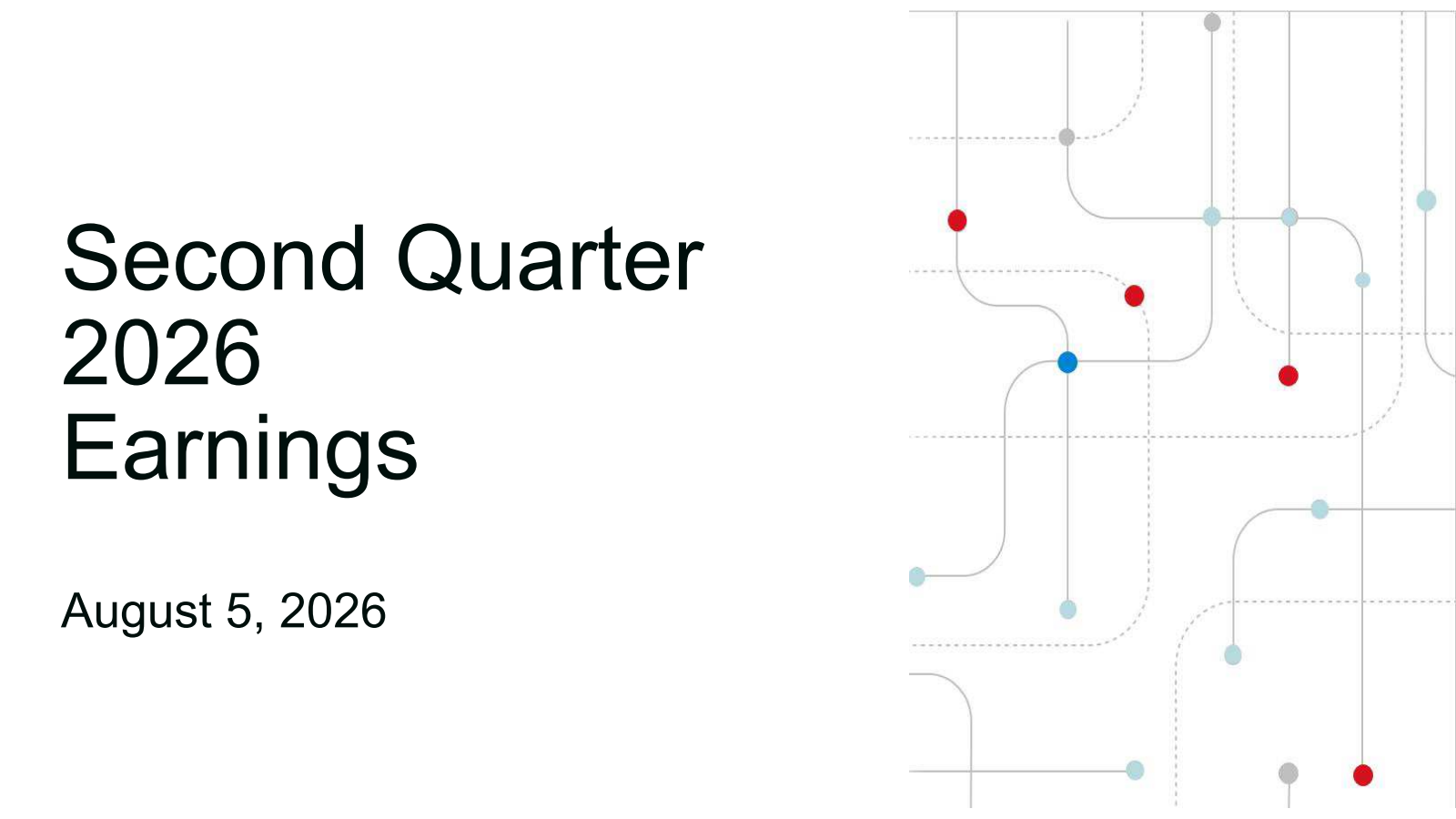 Second Quarter
2026
Earnings

August 5, 2026